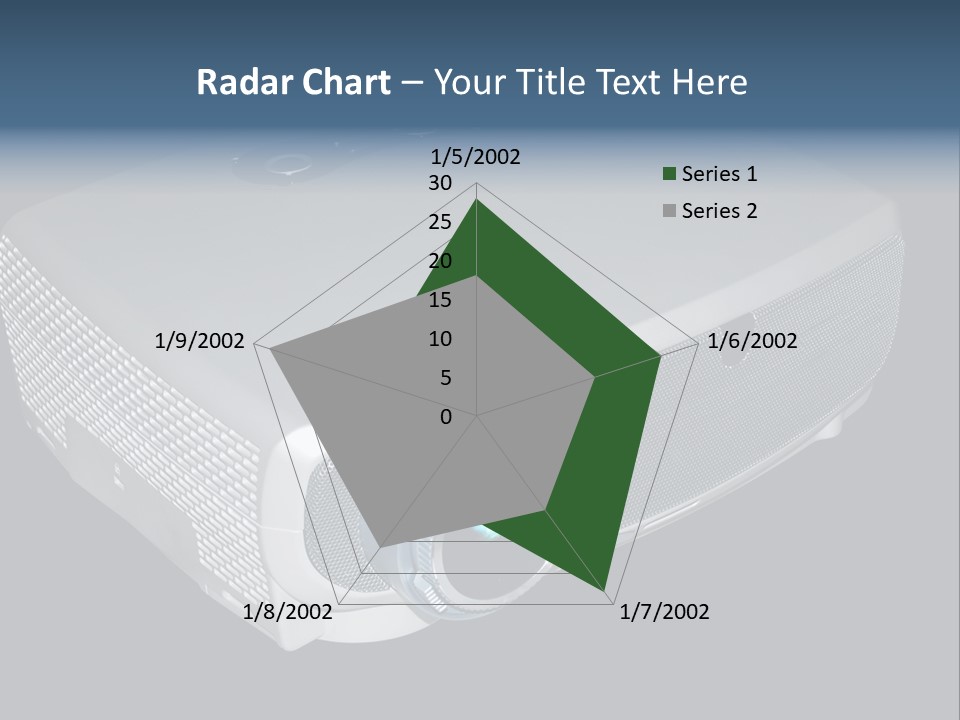 Radar Chart – Your Title Text Here

1/5/2002
30
25
20
15
10
5
0
1/6/2002
1/7/2002
1/8/2002
1/9/2002

Series 1
Series 2